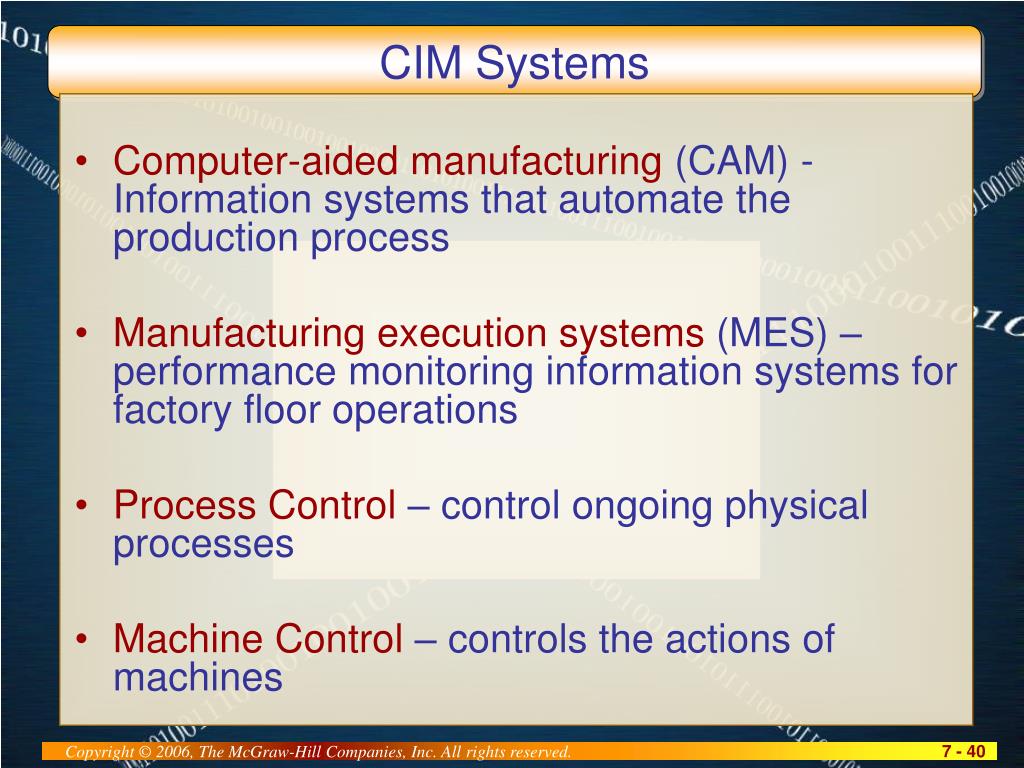 CIM Systems

• Computer-aided manufacturing (CAM) - Information systems that automate the production process

• Manufacturing execution systems (MES) – performance monitoring information systems for factory floor operations

• Process Control – control ongoing physical processes

• Machine Control – controls the actions of machines

Copyright © 2006, The McGraw-Hill Companies, Inc. All rights reserved.

7 - 40